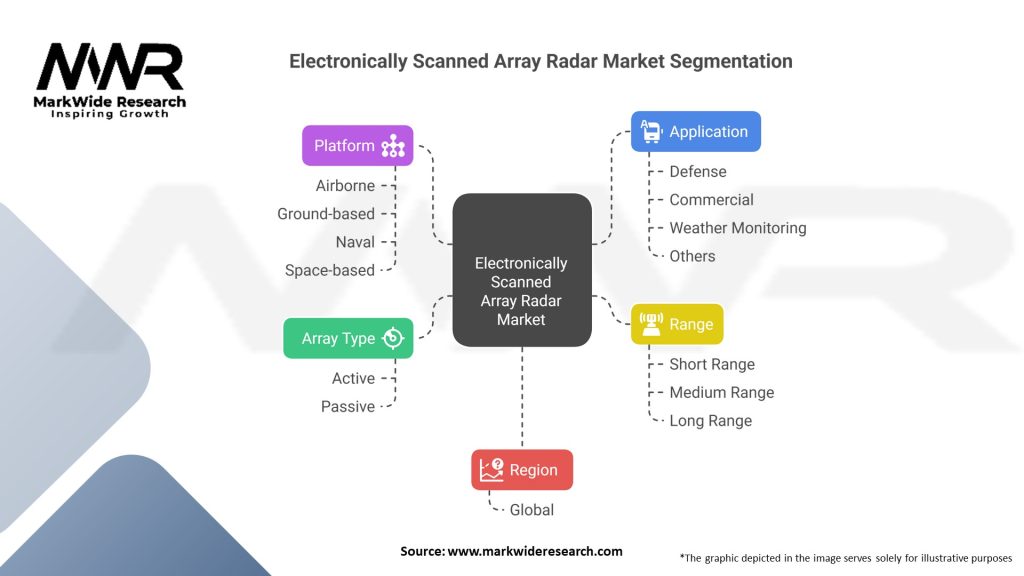 MWR
MarkWide Research
Inspiring Growth

Electronically Scanned Array Radar Market Segmentation

Platform
Airborne
Ground-based
Naval
Space-based

Array Type
Active
Passive

Electronically Scanned Array Radar Market

Application
Defense
Commercial
Weather Monitoring
Others

Range
Short Range
Medium Range
Long Range

Region
Global

Source: www.markwideresearch.com

*The graphic depicted in the image serves solely for illustrative purposes